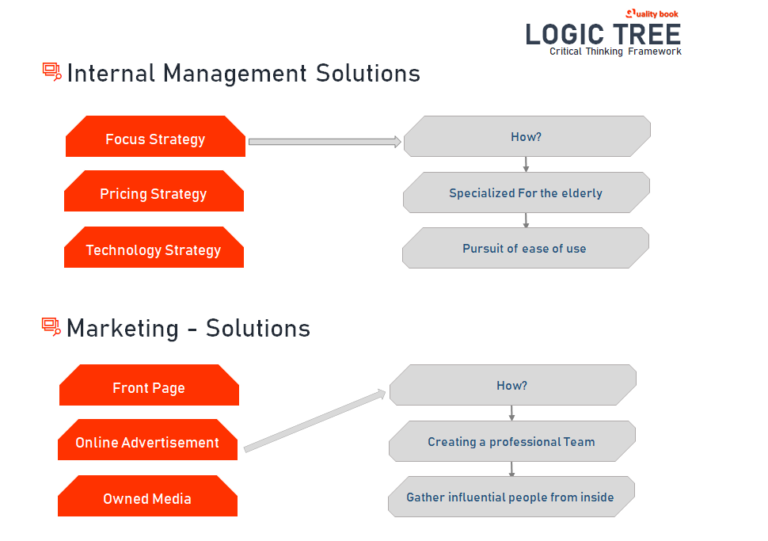 uality book
LOGIC TREE
Critical Thinking Framework

Internal Management Solutions

Focus Strategy

Pricing Strategy

Technology Strategy

How?

Specialized For the elderly

Pursuit of ease of use

Marketing - Solutions

Front Page

Online Advertisement

Owned Media

How?

Creating a professional Team

Gather influential people from inside